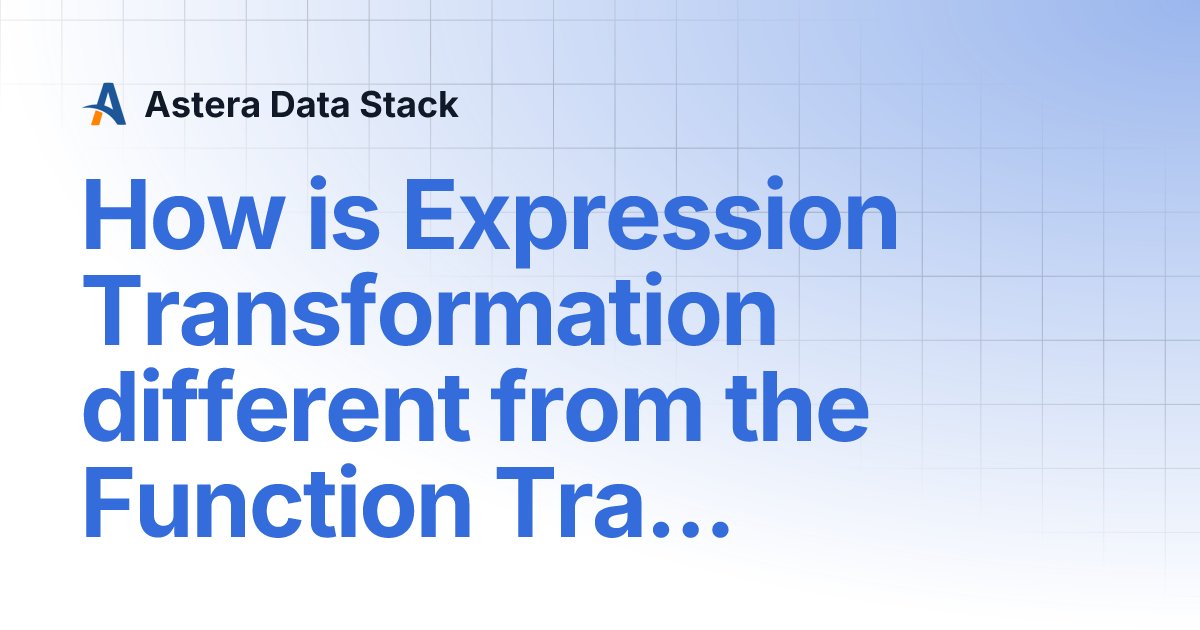 Astera Data Stack

How is Expression Transformation different from the Function Tra...